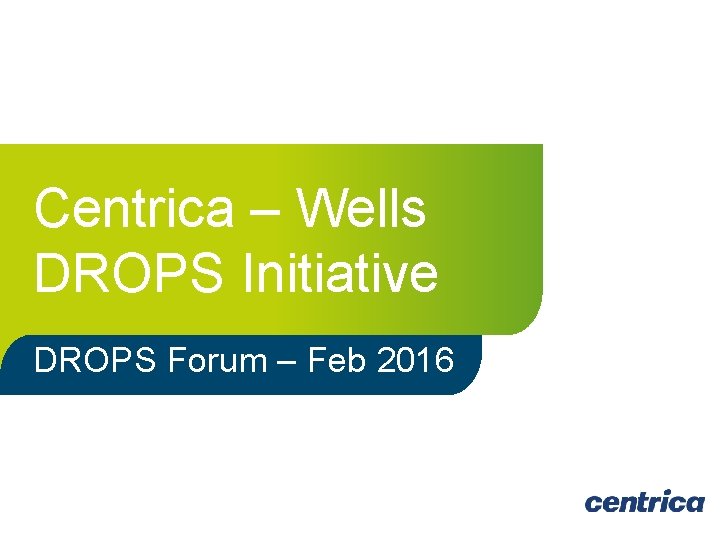 Centrica – Wells DROPS Initiative

DROPS Forum – Feb 2016

centrica